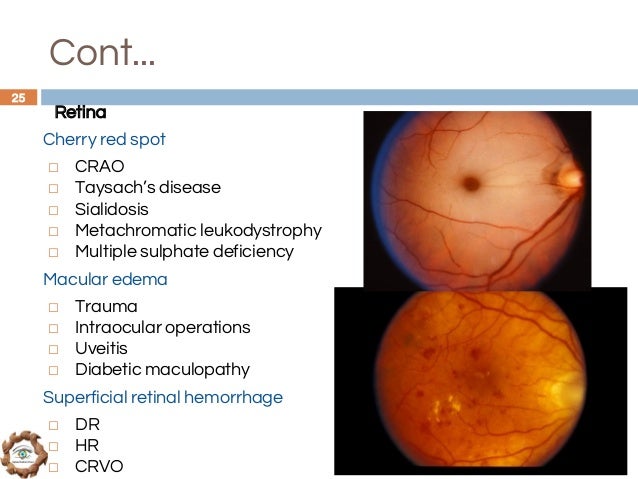 Cont...

25

Retina

Cherry red spot

□ CRAO
□ Taysach's disease
□ Sialidosis
□ Metachromatic leukodystrophy
□ Multiple sulphate deficiency

Macular edema

□ Trauma
□ Intraocular operations
□ Uveitis
□ Diabetic maculopathy

Superficial retinal hemorrhage

□ DR
□ HR
□ CRVO